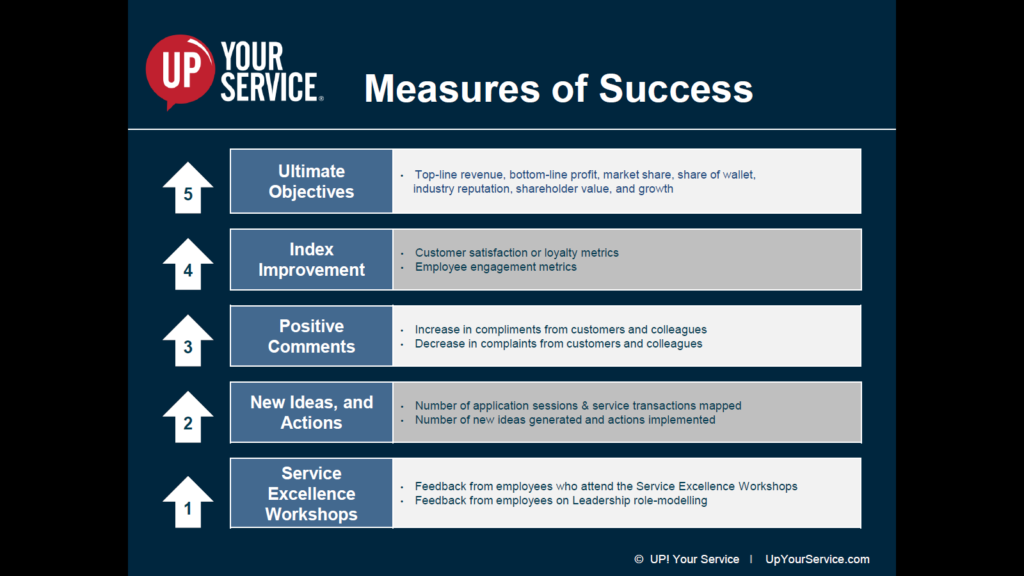 UP YOUR SERVICE.

Measures of Success

5
Ultimate Objectives
• Top-line revenue, bottom-line profit, market share, share of wallet, industry reputation, shareholder value, and growth

4
Index Improvement
• Customer satisfaction or loyalty metrics
• Employee engagement metrics

3
Positive Comments
• Increase in compliments from customers and colleagues
• Decrease in complaints from customers and colleagues

2
New Ideas, and Actions
• Number of application sessions & service transactions mapped
• Number of new ideas generated and actions implemented

1
Service Excellence Workshops
• Feedback from employees who attend the Service Excellence Workshops
• Feedback from employees on Leadership role-modelling

© UP! Your Service | UpYourService.com